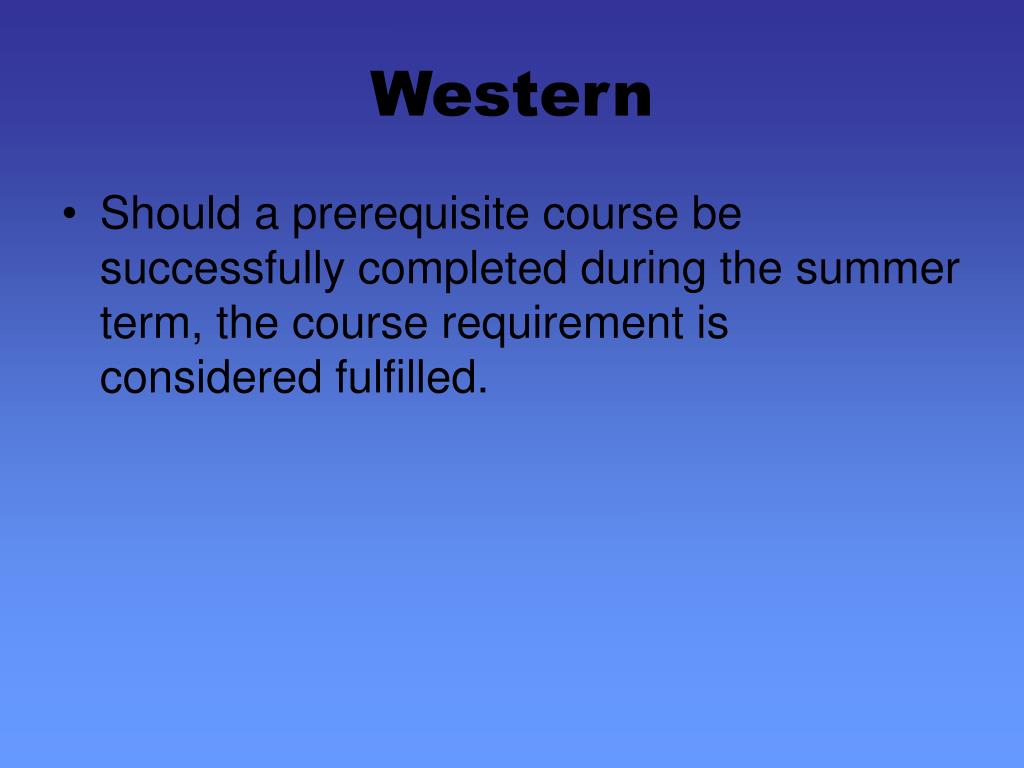 Western

• Should a prerequisite course be successfully completed during the summer term, the course requirement is considered fulfilled.